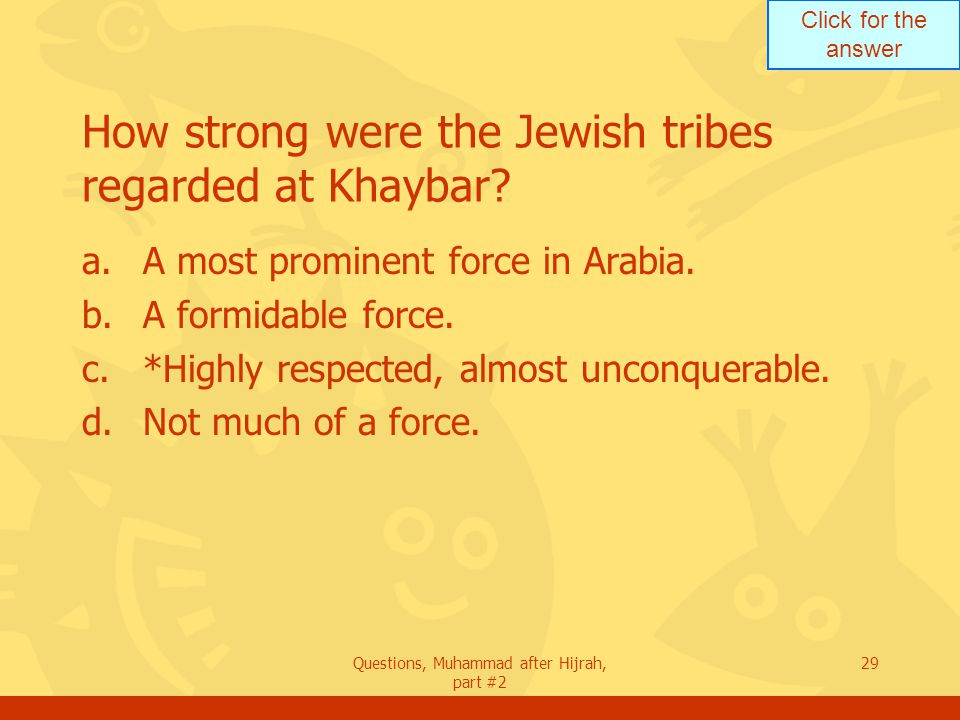 Click for the answer

How strong were the Jewish tribes regarded at Khaybar?

a. A most prominent force in Arabia.
b. A formidable force.
c. *Highly respected, almost unconquerable.
d. Not much of a force.

Questions, Muhammad after Hijrah, part #2

29